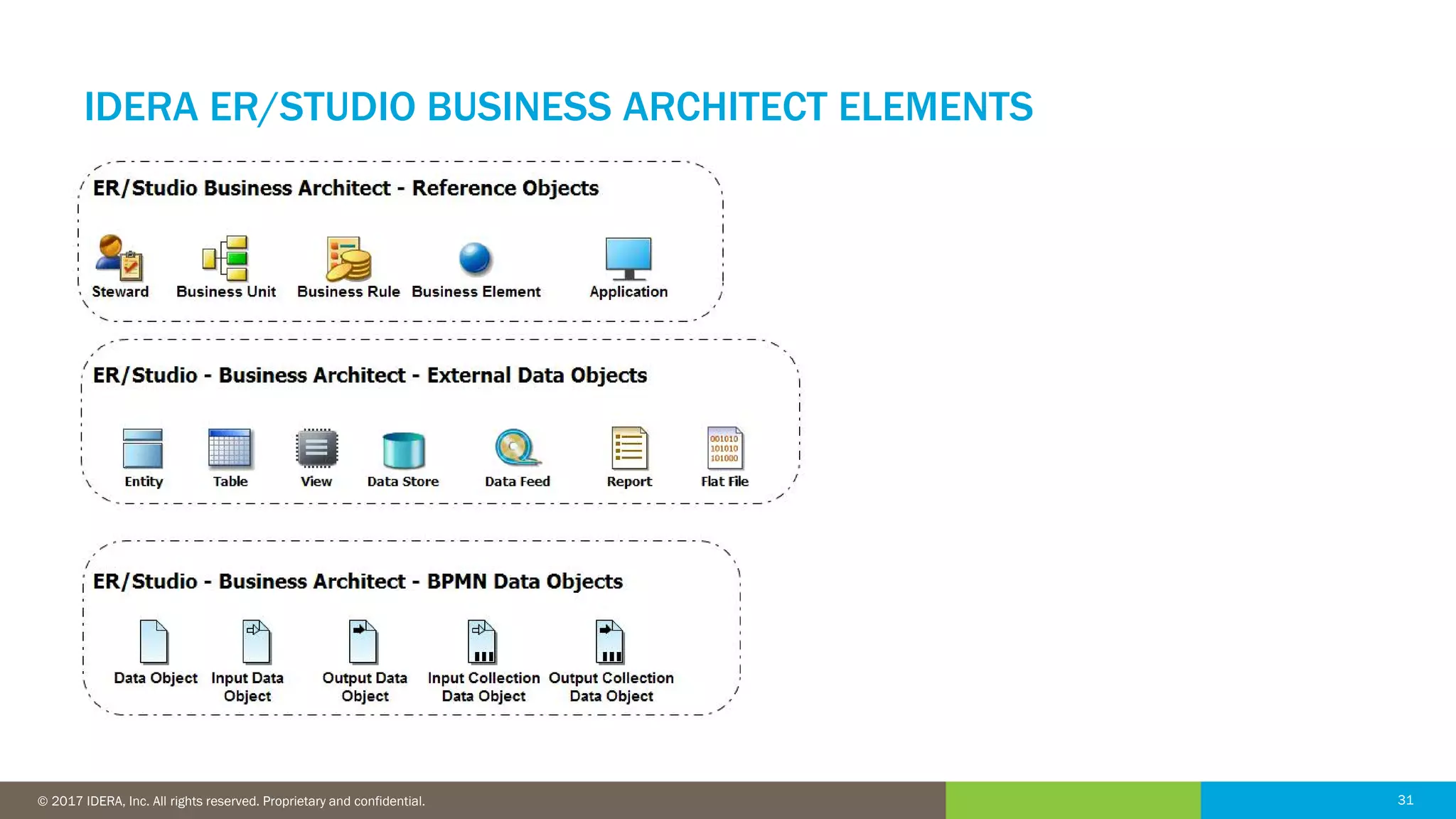 IDERA ER/STUDIO BUSINESS ARCHITECT ELEMENTS

ER/Studio Business Architect - Reference Objects

Steward Business Unit Business Rule Business Element Application

ER/Studio - Business Architect - External Data Objects

Entity Table View Data Store Data Feed Report 001010 101010 101000 Flat File

ER/Studio - Business Architect - BPMN Data Objects

Data Object Input Data Object Output Data Object Input Collection Data Object Output Collection Data Object

© 2017 IDERA, Inc. All rights reserved. Proprietary and confidential.

31